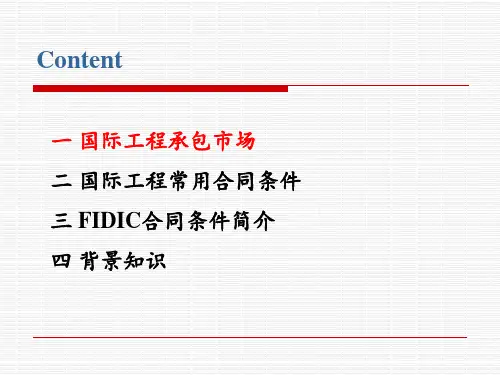 Content

一 国际工程承包市场

二 国际工程常用合同条件

三 FIDIC合同条件简介

四 背景知识